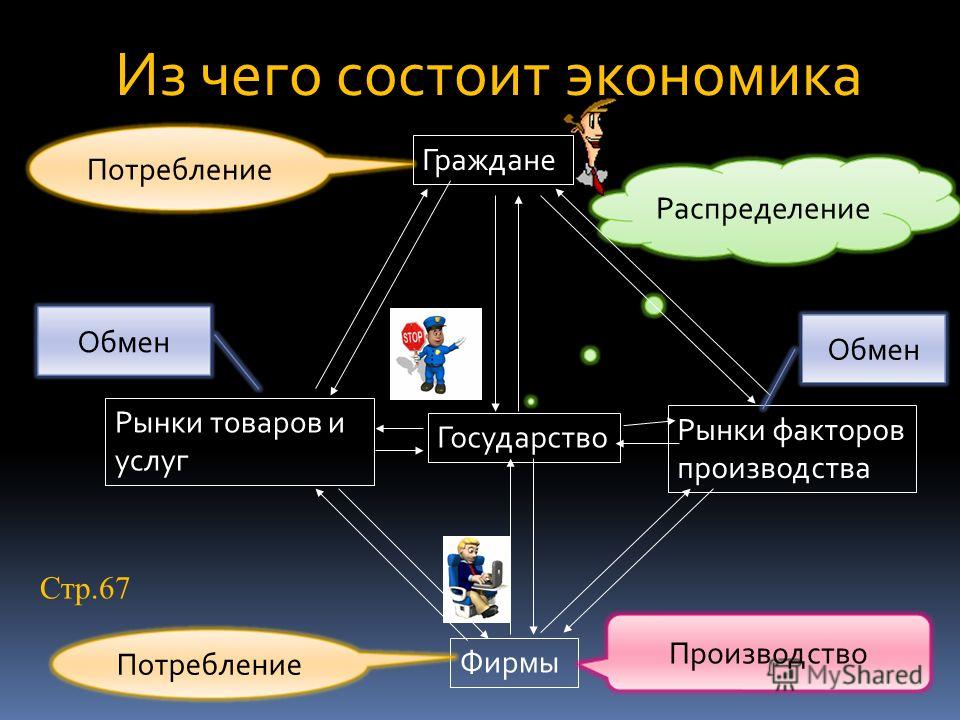 Из чего состоит экономика

Потребление

Граждане

Распределение

Обмен

STOP

Обмен

Рынки товаров и услуг

Государство

Рынки факторов производства

Стр.67

Потребление

Фирмы

Производство

MyShared